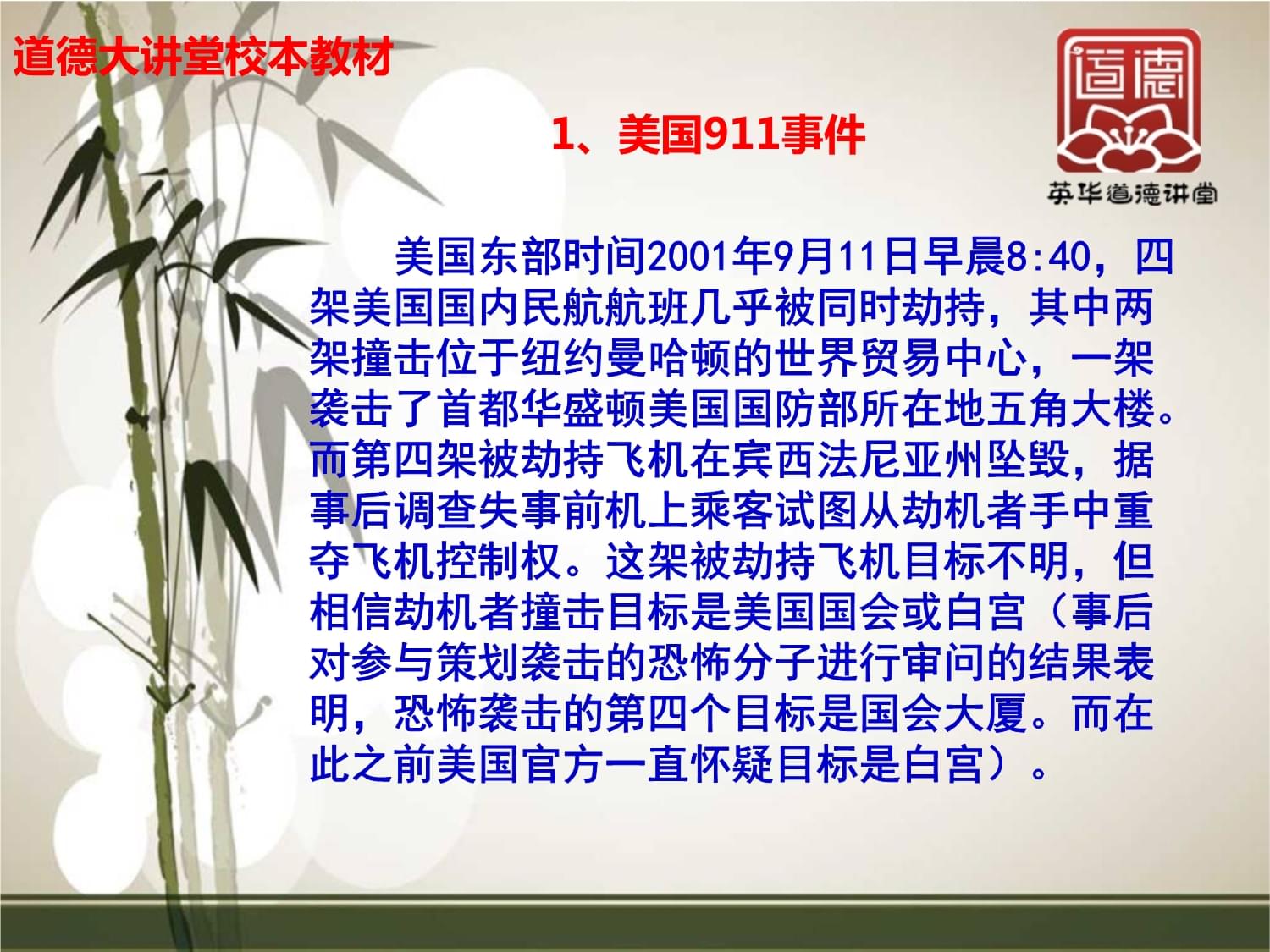 道德大讲堂校本教材

道德

英华道德讲堂

1、美国911事件

美国东部时间2001年9月11日早晨8:40，四架美国国内民航航班几乎被同时劫持，其中两架撞击位于纽约曼哈顿的世界贸易中心，一架袭击了首都华盛顿美国国防部所在地五角大楼。而第四架被劫持飞机在宾西法尼亚州坠毁，据事后调查失事前机上乘客试图从劫机者手中重夺飞机控制权。这架被劫持飞机目标不明，但相信劫机者撞击目标是美国国会或白宫（事后对参与策划袭击的恐怖分子进行审问的结果表明，恐怖袭击的第四个目标是国会大厦。而在此之前美国官方一直怀疑目标是白宫）。